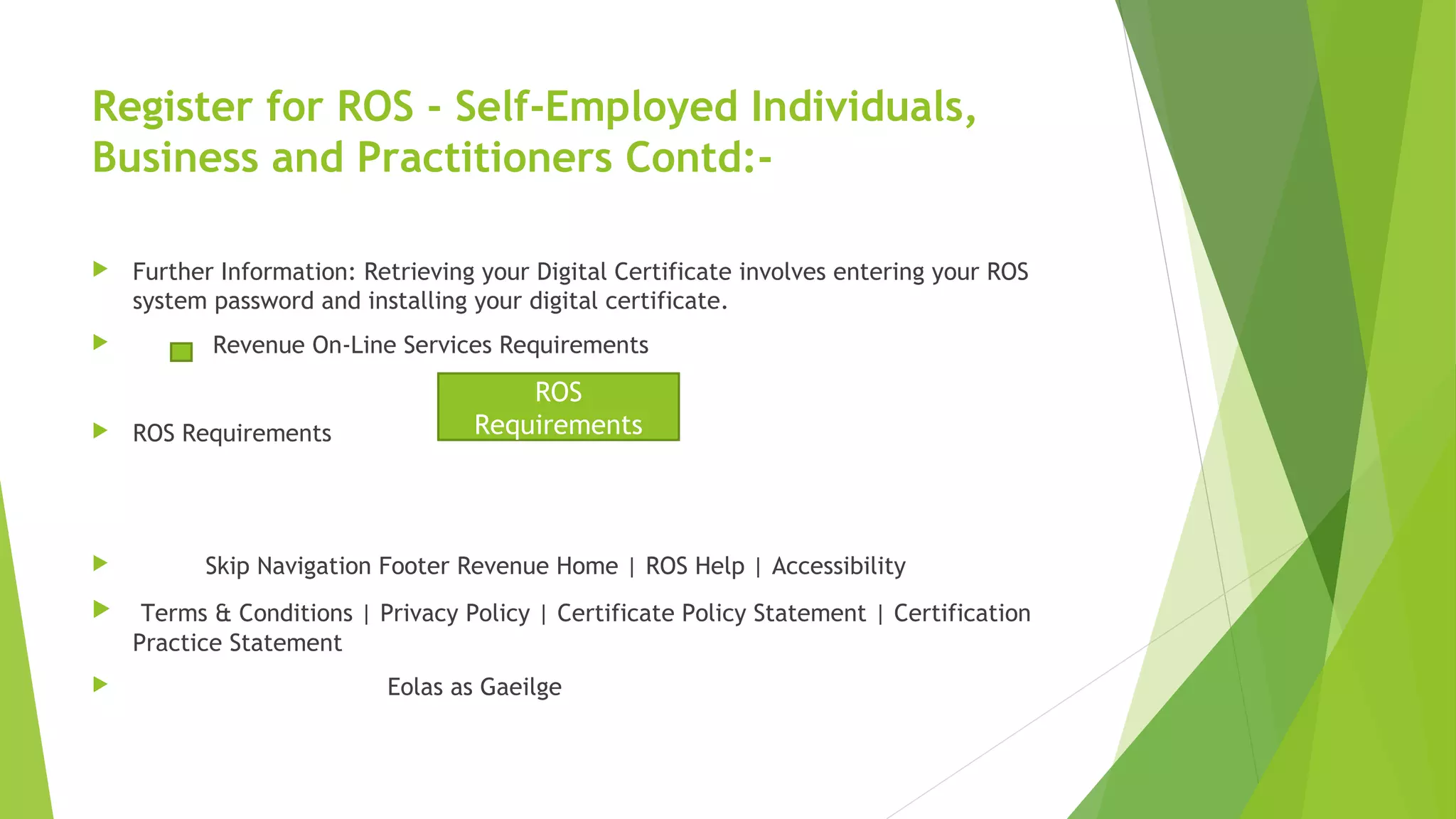 Register for ROS - Self-Employed Individuals, Business and Practitioners Contd:-

Further Information: Retrieving your Digital Certificate involves entering your ROS system password and installing your digital certificate.

Revenue On-Line Services Requirements

ROS Requirements

ROS Requirements

Skip Navigation Footer Revenue Home | ROS Help | Accessibility

Terms & Conditions | Privacy Policy | Certificate Policy Statement | Certification Practice Statement

Eolas as Gaeilge